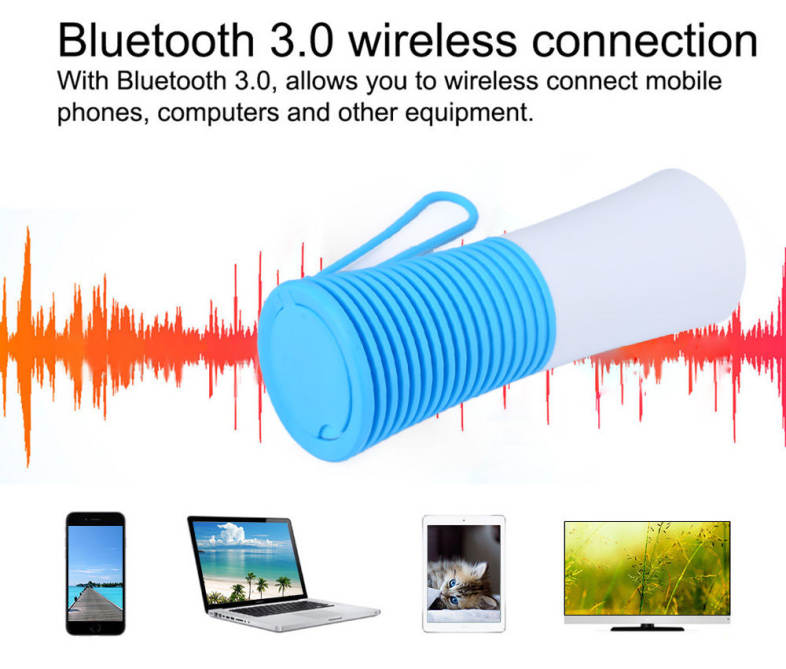 Bluetooth 3.0 wireless connection

With Bluetooth 3.0, allows you to wireless connect mobile phones, computers and other equipment.